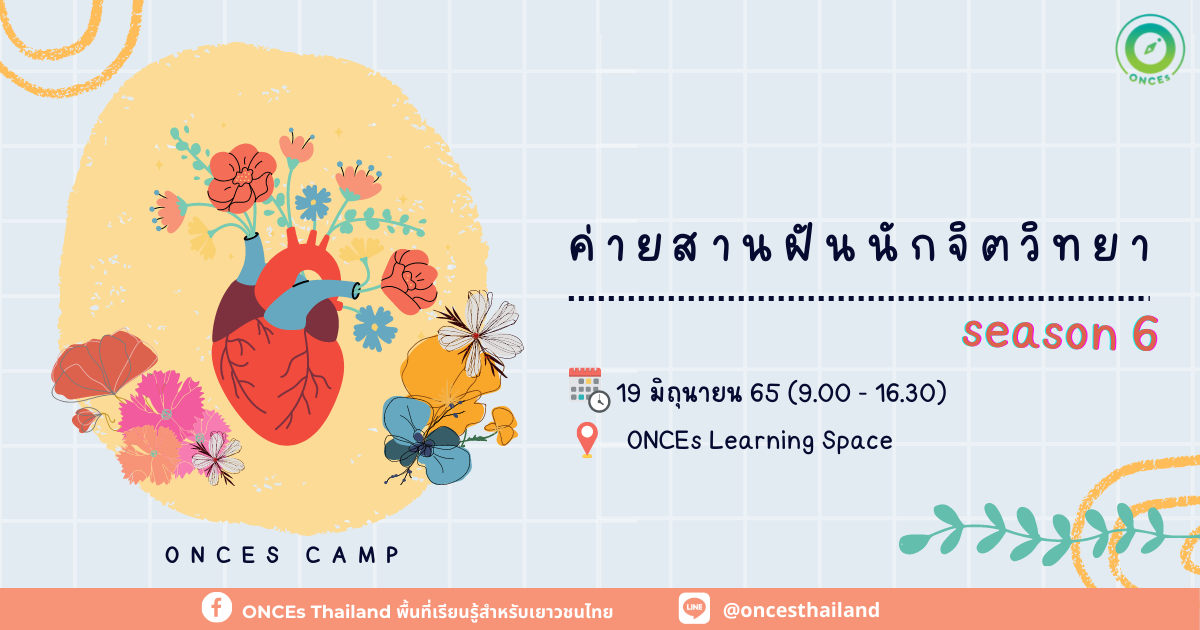 ONCEs

ค่ายสานฝันนักจิตวิทยา

season 6

19 มิถุนายน 65 (9.00 - 16.30)

ONCEs Learning Space

ONCES CAMP

ONCEs Thailand พื้นที่เรียนรู้สำหรับเยาวชนไทย

LINE

@oncesthailand